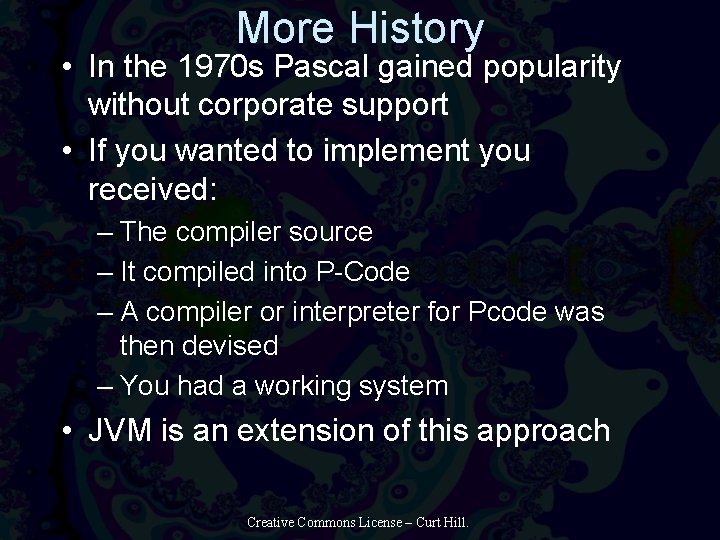 More History

• In the 1970s Pascal gained popularity without corporate support

• If you wanted to implement you received:

– The compiler source

– It compiled into P-Code

– A compiler or interpreter for Pcode was then devised

– You had a working system

• JVM is an extension of this approach

Creative Commons License – Curt Hill.